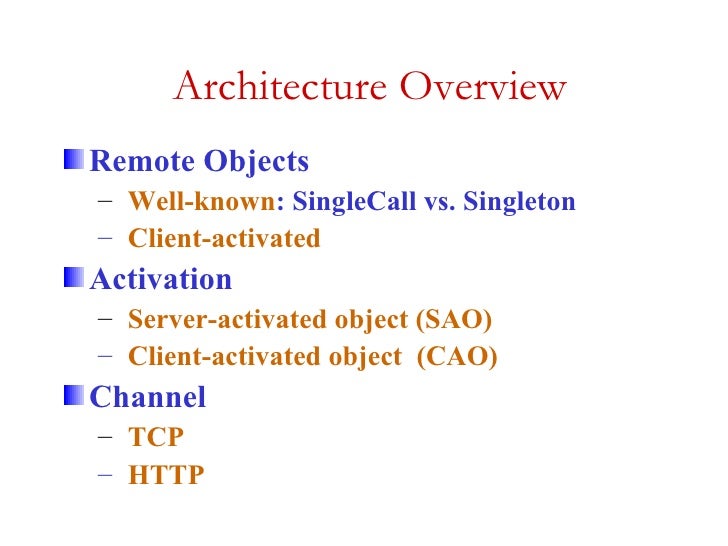 Architecture Overview

Remote Objects
– Well-known: SingleCall vs. Singleton
– Client-activated

Activation
– Server-activated object (SAO)
– Client-activated object (CAO)

Channel
– TCP
– HTTP